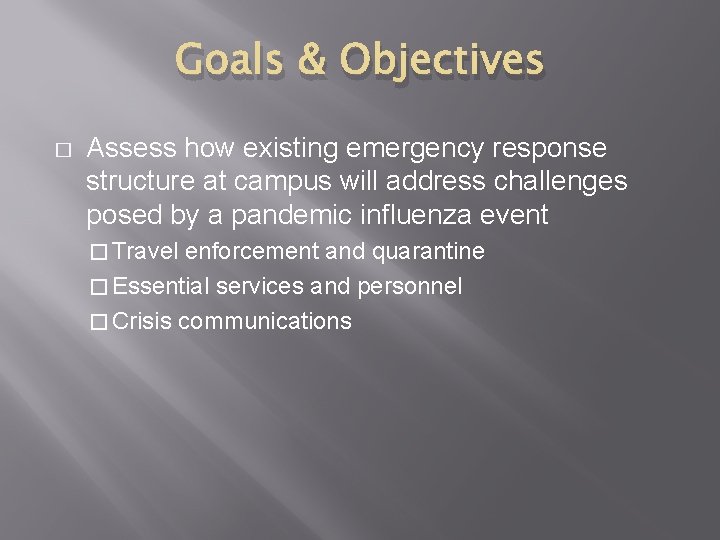 Goals & Objectives

□ Assess how existing emergency response structure at campus will address challenges posed by a pandemic influenza event

□ Travel enforcement and quarantine

□ Essential services and personnel

□ Crisis communications